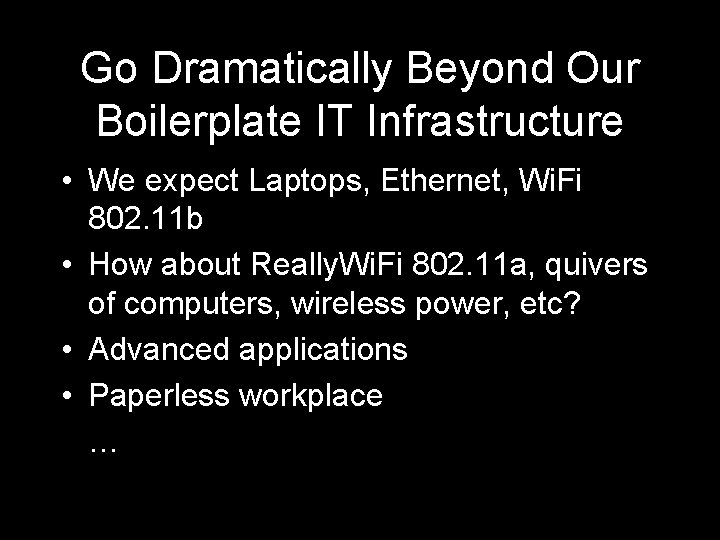 Go Dramatically Beyond Our Boilerplate IT Infrastructure

• We expect Laptops, Ethernet, WiFi 802.11b
• How about ReallyWiFi 802.11a, quivers of computers, wireless power, etc?
• Advanced applications
• Paperless workplace

…